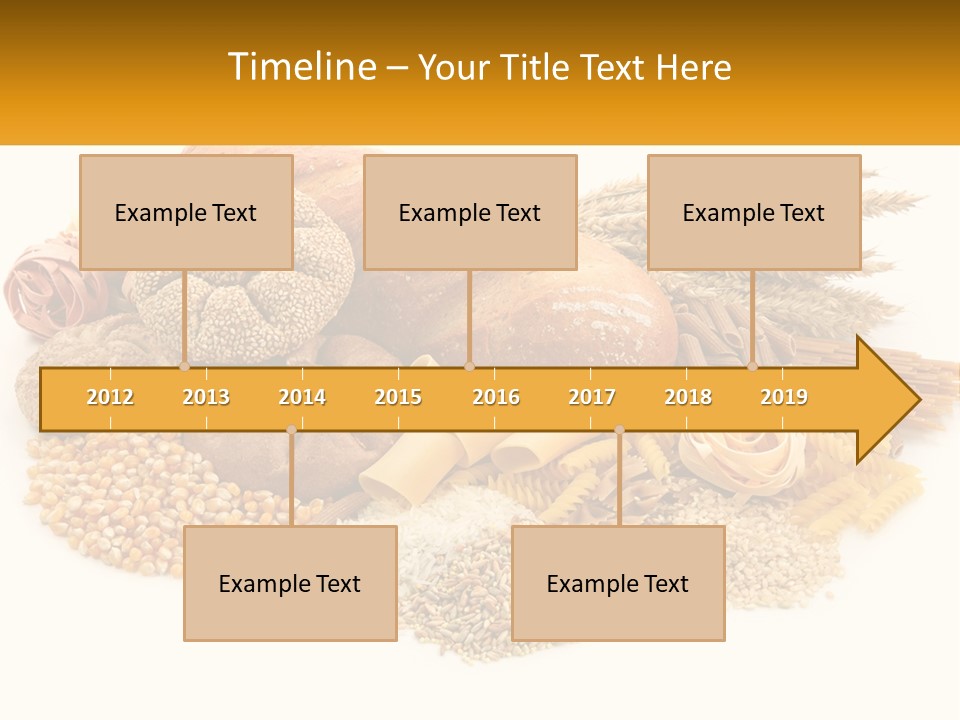 Timeline – Your Title Text Here

Example Text

Example Text

Example Text

2012
2013
2014
2015
2016
2017
2018
2019

Example Text

Example Text